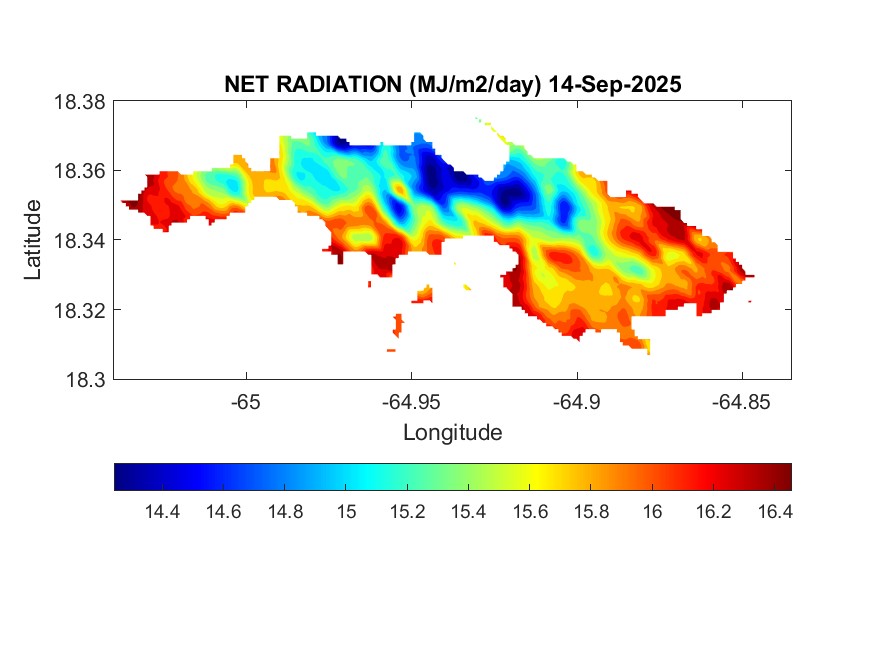 NET RADIATION (MJ/m2/day) 14-Sep-2025

18.38
18.36
18.34
18.32
18.3

Latitude

-65
-64.95
-64.9
-64.85

Longitude

14.4 14.6 14.8 15 15.2 15.4 15.6 15.8 16 16.2 16.4